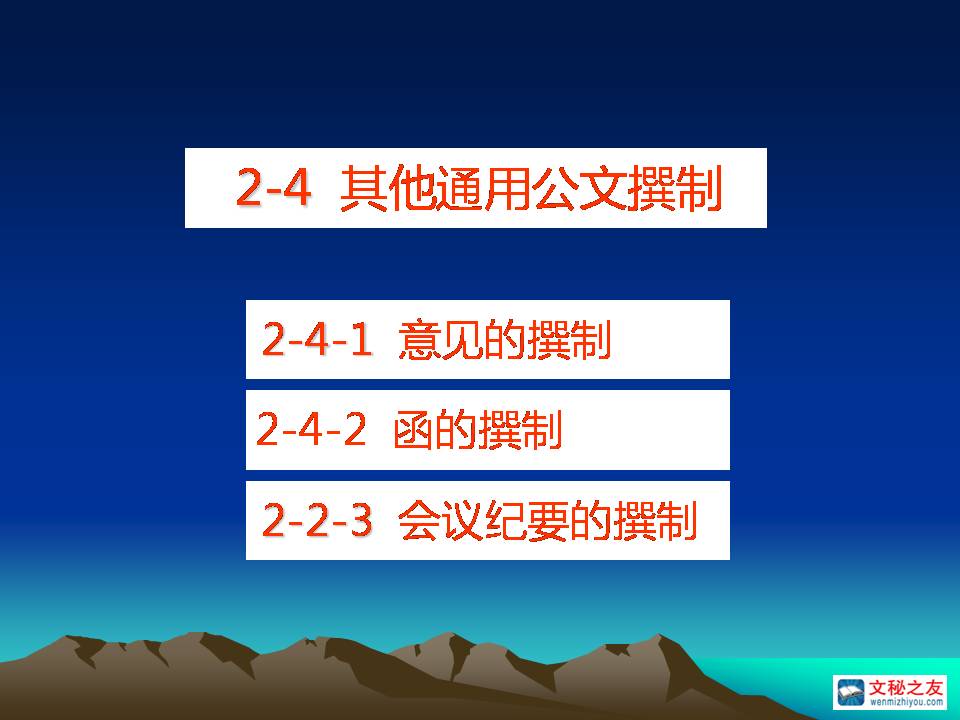 2-4 其他通用公文撰制

2-4-1 意见的撰制

2-4-2 函的撰制

2-2-3 会议纪要的撰制

文秘之友
wenmizhiyou.com